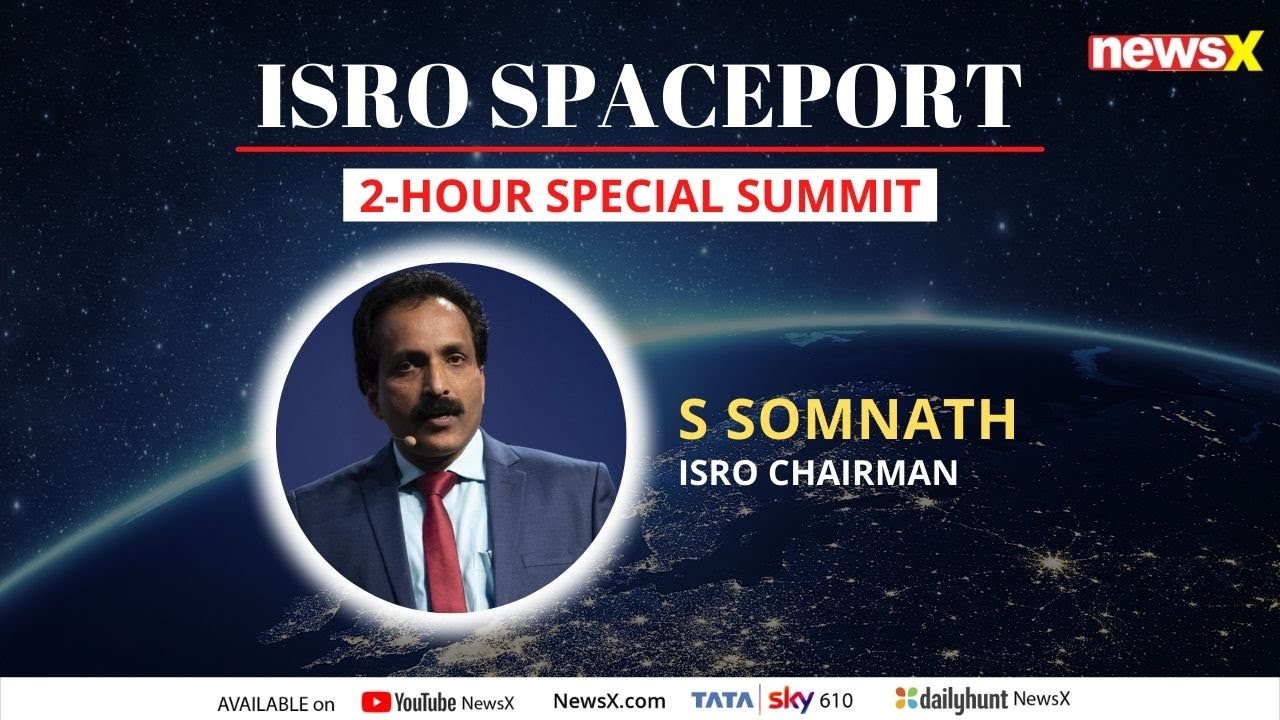 newsX

ISRO SPACEPORT

2-HOUR SPECIAL SUMMIT

S SOMNATH
ISRO CHAIRMAN

AVAILABLE on YouTube NewsX NewsX.com TATA sky 610 dailyhunt NewsX